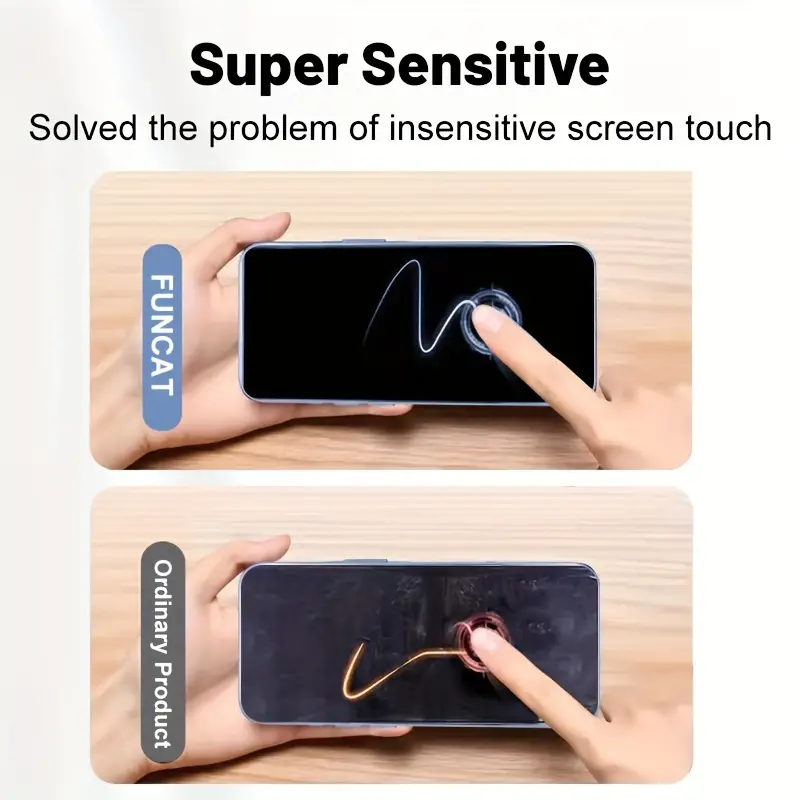 Super Sensitive

Solved the problem of insensitive screen touch

FUNCAT

Ordinary Product